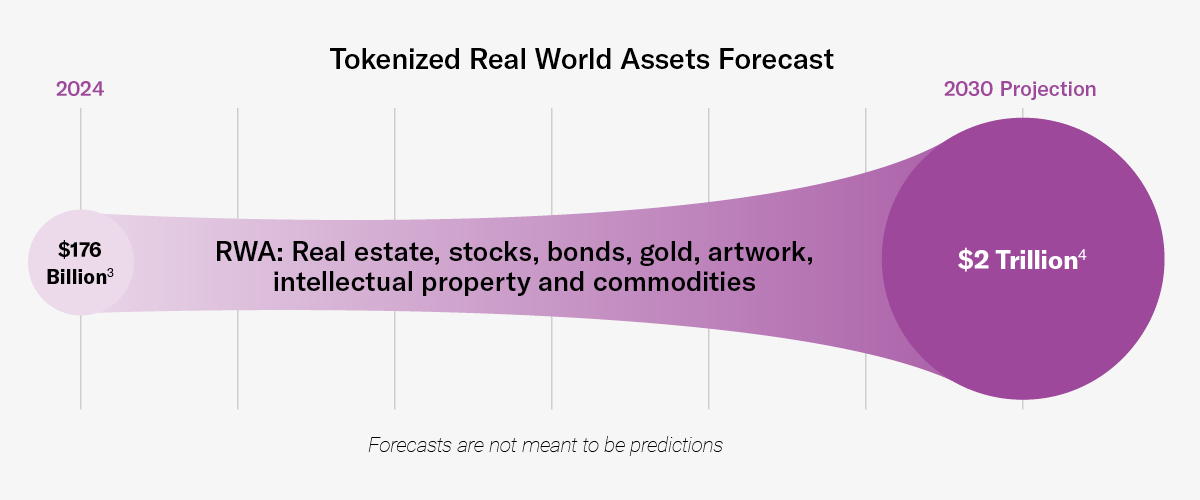 Tokenized Real World Assets Forecast

2024

2030 Projection

\$176 Billion$^3$

RWA: Real estate, stocks, bonds, gold, artwork, intellectual property and commodities

\$2 Trillion$^4$

Forecasts are not meant to be predictions